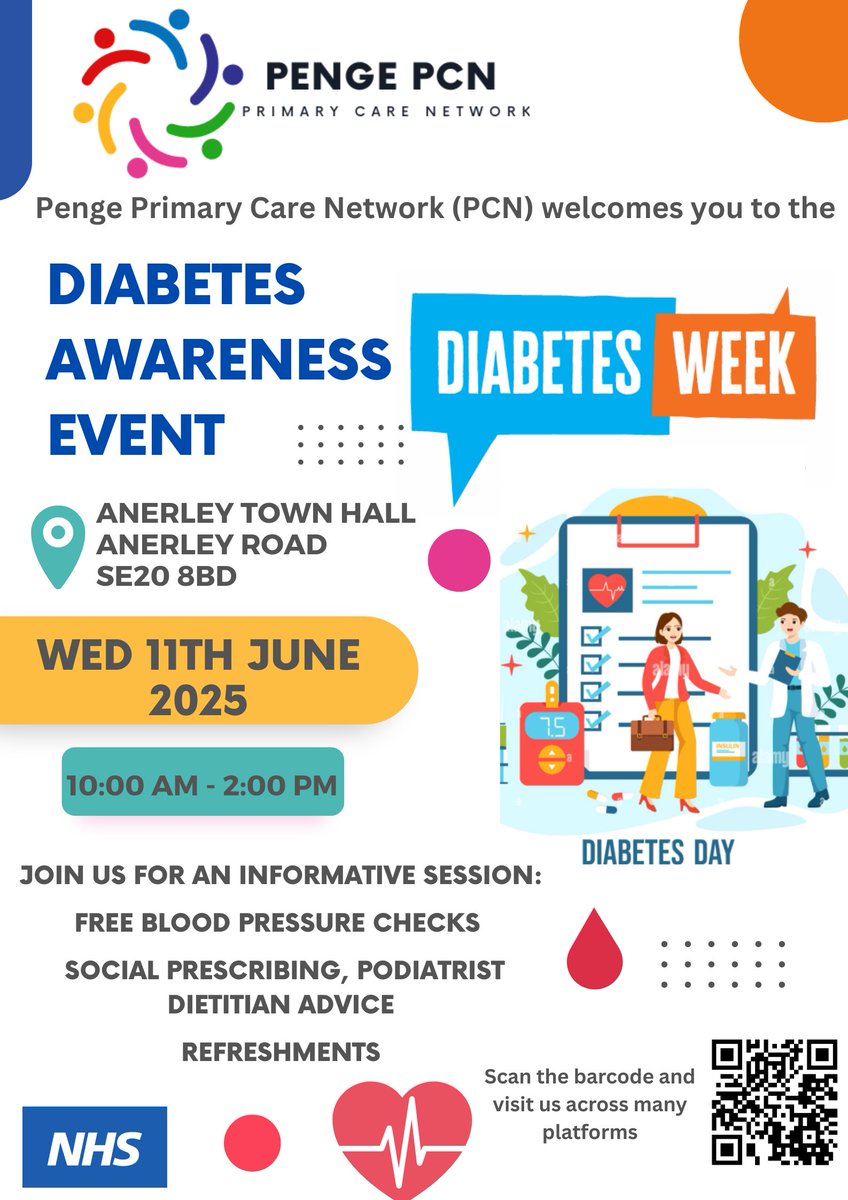 PENGE PCN
PRIMARY CARE NETWORK

Penge Primary Care Network (PCN) welcomes you to the

DIABETES AWARENESS EVENT

DIABETES WEEK

ANERLEY TOWN HALL
ANERLEY ROAD
SE20 8BD

WED 11TH JUNE 2025

10:00 AM - 2:00 PM

7.5

INSULIN

DIABETES DAY

JOIN US FOR AN INFORMATIVE SESSION:

FREE BLOOD PRESSURE CHECKS

SOCIAL PRESCRIBING, PODIATRIST
DIETITIAN ADVICE

REFRESHMENTS

Scan the barcode and visit us across many platforms

NHS